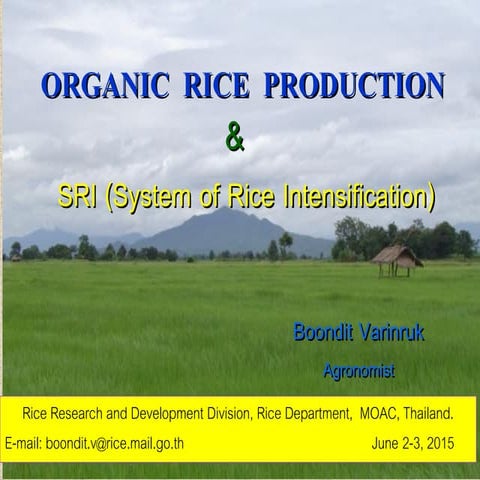 ORGANIC RICE PRODUCTION

&

SRI (System of Rice Intensification)

Boondit Varinruk

Agronomist

Rice Research and Development Division, Rice Department, MOAC, Thailand.

E-mail: boondit.v@rice.mail.go.th June 2-3, 2015